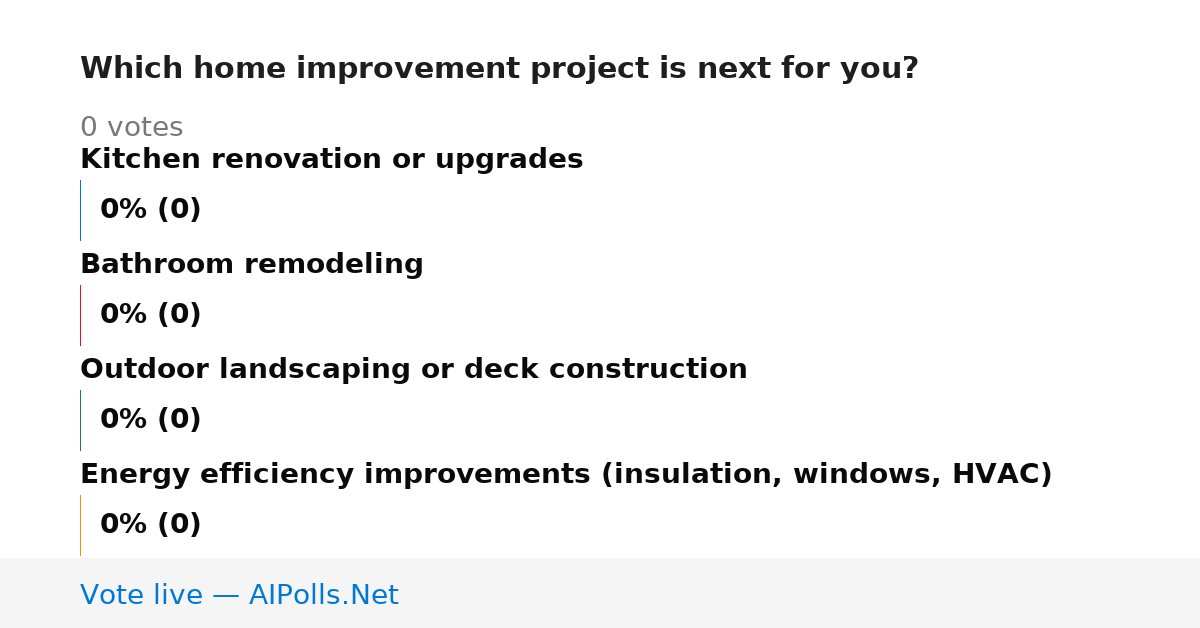 Which home improvement project is next for you?

0 votes

Kitchen renovation or upgrades

0% (0)

Bathroom remodeling

0% (0)

Outdoor landscaping or deck construction

0% (0)

Energy efficiency improvements (insulation, windows, HVAC)

0% (0)

Vote live — AIPolls.Net